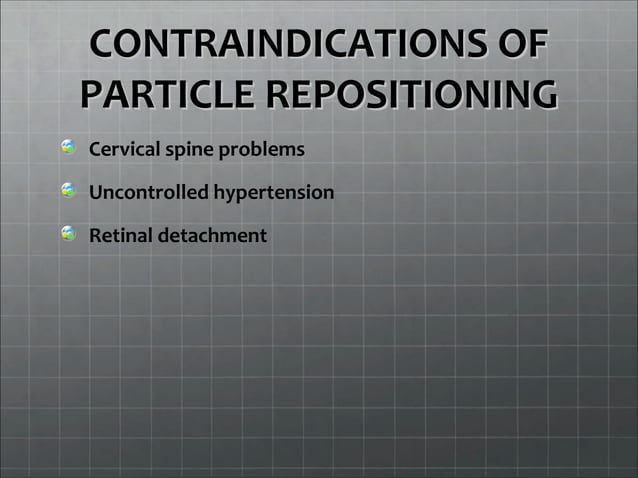 CONTRAINDICATIONS OF PARTICLE REPOSITIONING

Cervical spine problems

Uncontrolled hypertension

Retinal detachment